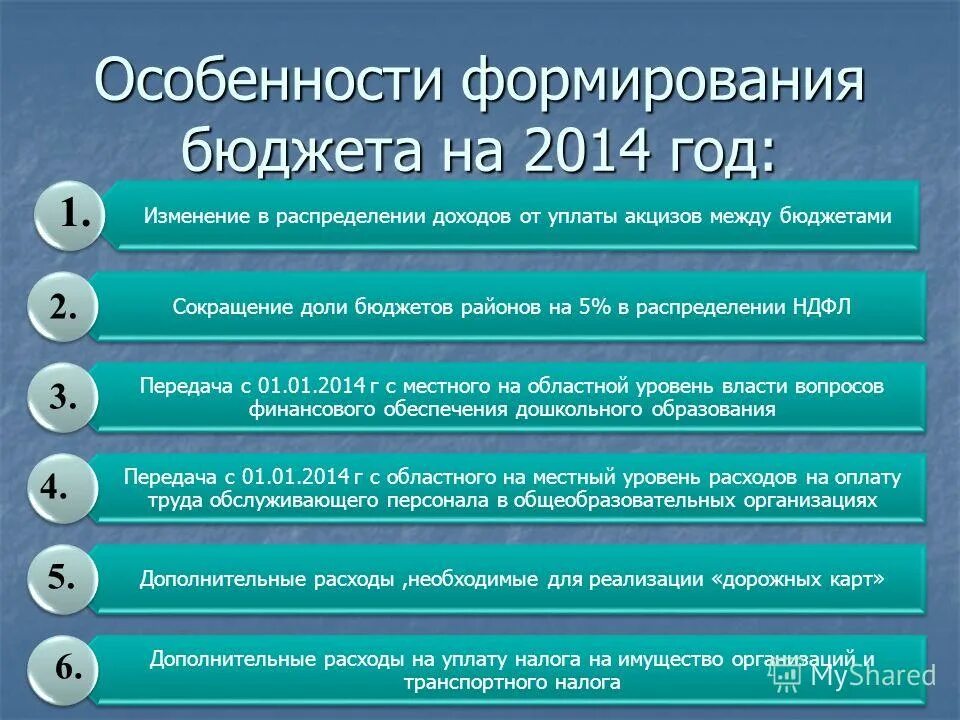 Особенности формирования бюджета на 2014 год:

1. Изменение в распределении доходов от уплаты акцизов между бюджетами

2. Сокращение доли бюджетов районов на 5% в распределении НДФЛ

3. Передача с 01.01.2014 г с местного на областной уровень власти вопросов финансового обеспечения дошкольного образования

4. Передача с 01.01.2014 г с областного на местный уровень расходов на оплату труда обслуживающего персонала в общеобразовательных организациях

5. Дополнительные расходы ,необходимые для реализации «дорожных карт»

6. Дополнительные расходы на уплату налога на имущество организаций и транспортного налога

MyShared